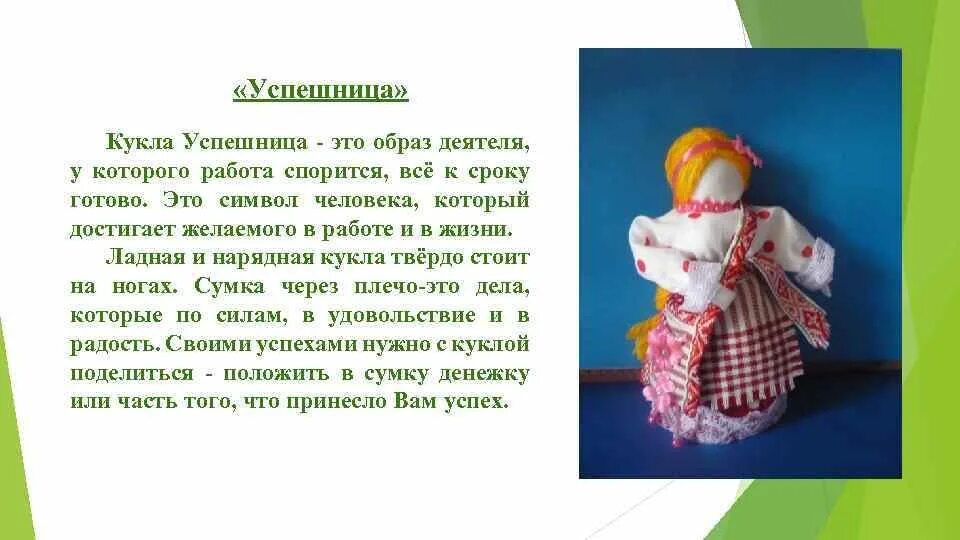 «Успешница»

Кукла Успешница - это образ деятеля, у которого работа спорится, всё к сроку готово. Это символ человека, который достигает желаемого в работе и в жизни.

Ладная и нарядная кукла твёрдо стоит на ногах. Сумка через плечо-это дела, которые по силам, в удовольствие и в радость. Своими успехами нужно с куклой поделиться - положить в сумку денежку или часть того, что принесло Вам успех.